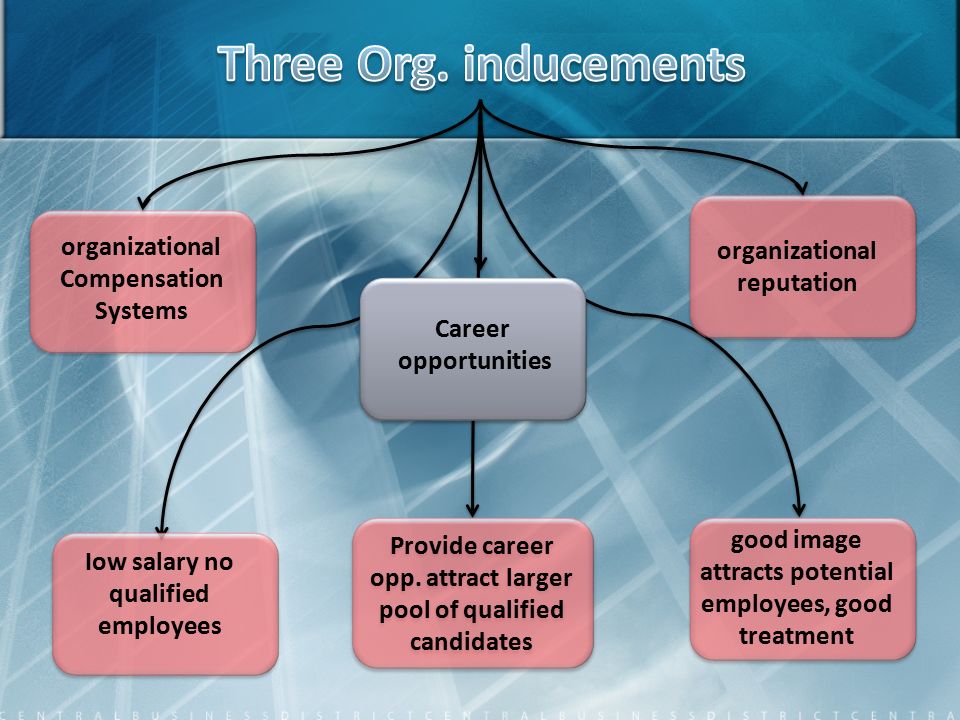 Three Org. inducements

organizational Compensation Systems

Career opportunities

organizational reputation

low salary no qualified employees

Provide career opp. attract larger pool of qualified candidates

good image attracts potential employees, good treatment

CENTRALBUSINESSDISTRICTCENTRALBUSINESSDISTRICTCENTRA